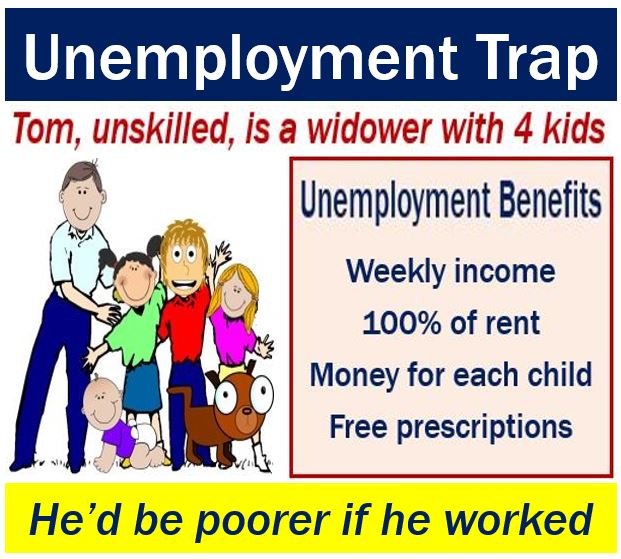 Unemployment Trap

Tom, unskilled, is a widower with 4 kids

Unemployment Benefits

Weekly income

100% of rent

Money for each child

Free prescriptions

He'd be poorer if he worked